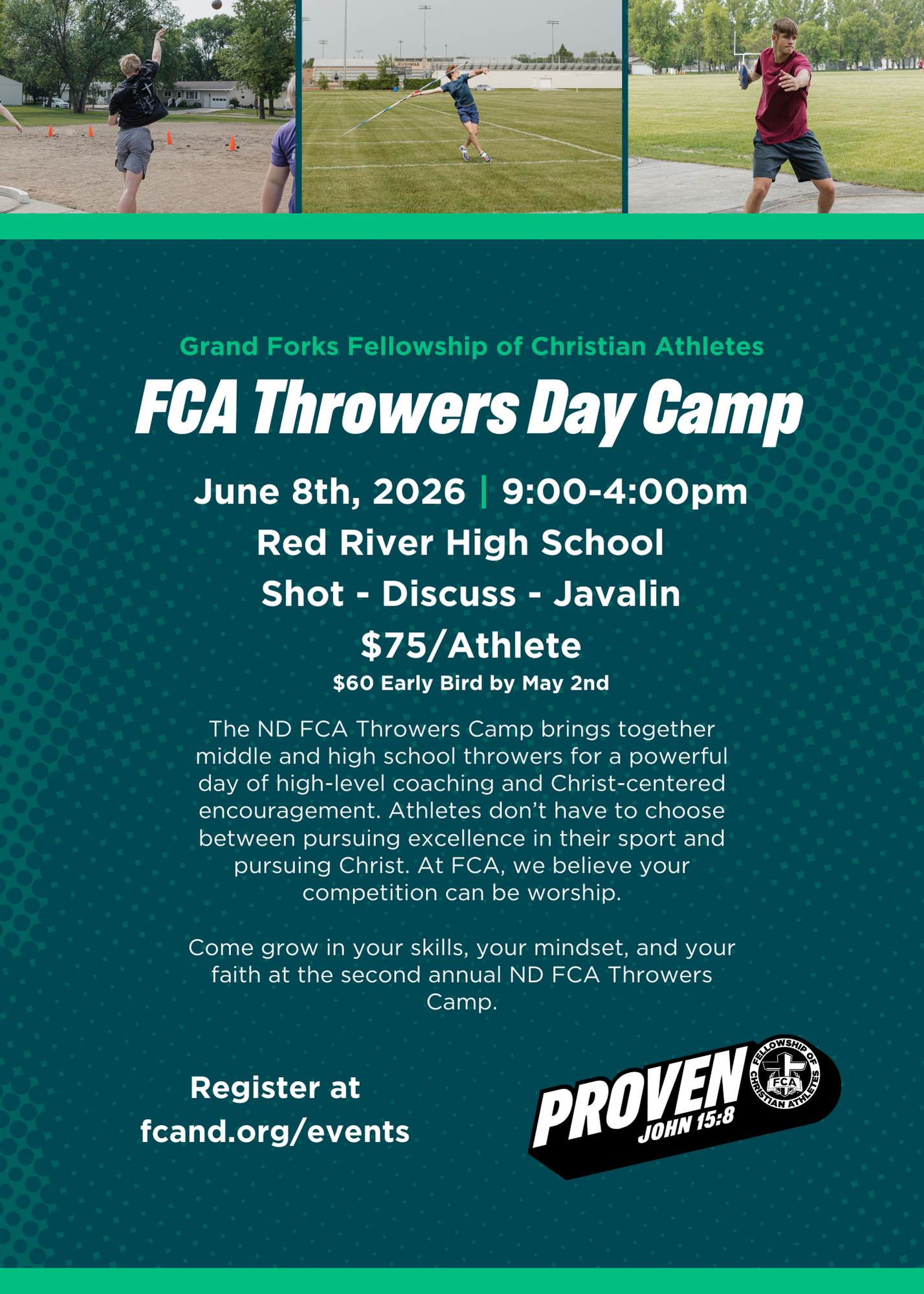 CUSHMAN

Grand Forks Fellowship of Christian Athletes

FCA Throwers Day Camp

June 8th, 2026 | 9:00-4:00pm

Red River High School

Shot - Discuss - Javalin

$75/Athlete

$60 Early Bird by May 2nd

The ND FCA Throwers Camp brings together middle and high school throwers for a powerful day of high-level coaching and Christ-centered encouragement. Athletes don't have to choose between pursuing excellence in their sport and pursuing Christ. At FCA, we believe your competition can be worship.

Come grow in your skills, your mindset, and your faith at the second annual ND FCA Throwers Camp.

Register at fcand.org/events

PROVEN JOHN 15:8

FELLOWSHIP OF CHRISTIAN ATHLETES FCA